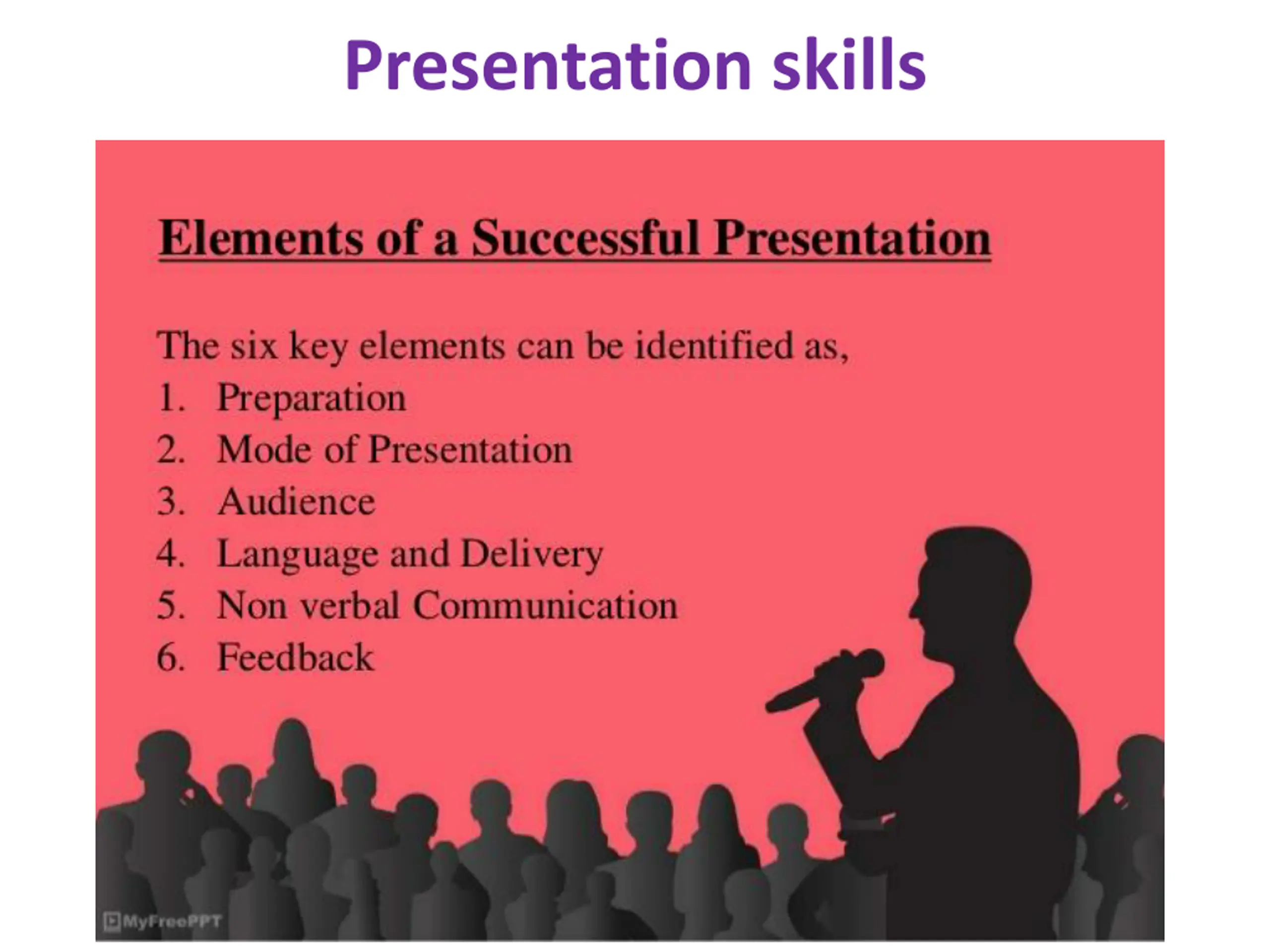 Presentation skills

Elements of a Successful Presentation

The six key elements can be identified as,
1. Preparation
2. Mode of Presentation
3. Audience
4. Language and Delivery
5. Non verbal Communication
6. Feedback

MyFreePPT